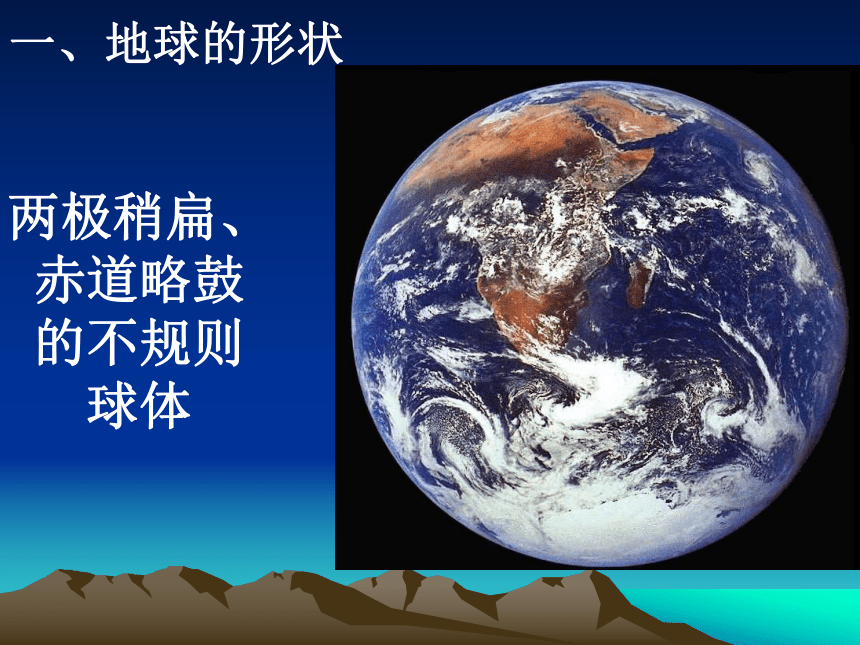 一、地球的形状

两极稍扁、赤道略鼓的不规则球体